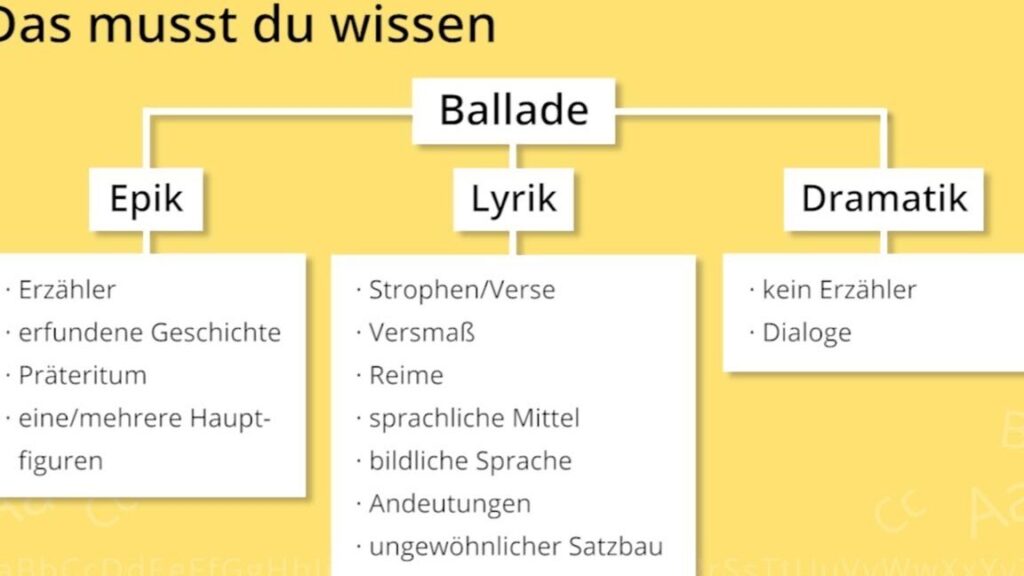 Das musst du wissen

Ballade

Epik

· Erzähler
· erfundene Geschichte
· Präteritum
· eine/mehrere Hauptfiguren

Lyrik

· Strophen/Verse
· Versmaß
· Reime
· sprachliche Mittel
· bildliche Sprache
· Andeutungen
· ungewöhnlicher Satzbau

Dramatik

· kein Erzähler
· Dialoge